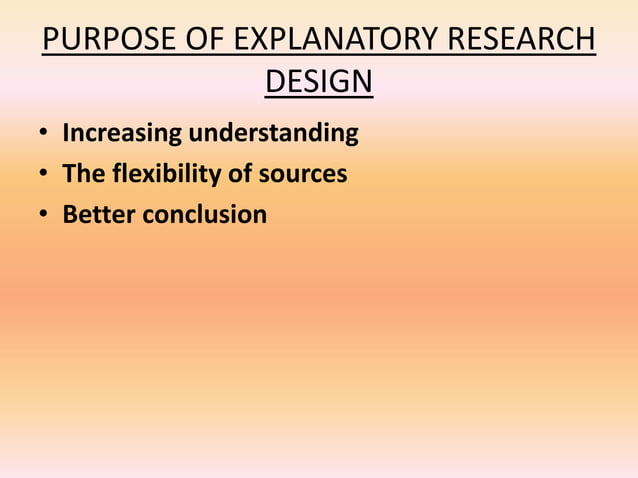 PURPOSE OF EXPLANATORY RESEARCH DESIGN

• Increasing understanding
• The flexibility of sources
• Better conclusion